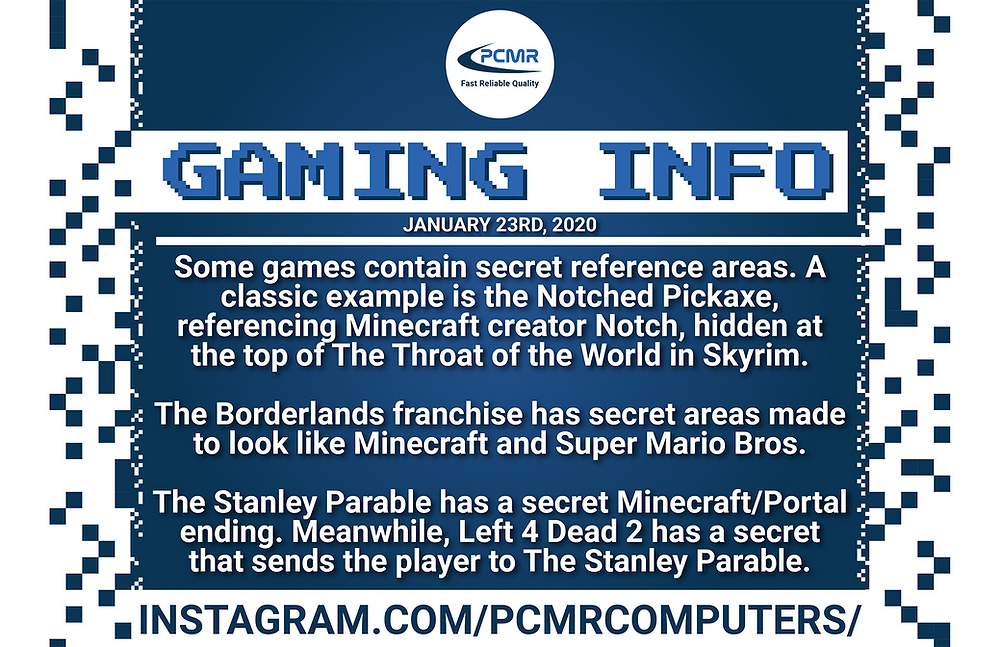 PCMR
Fast Reliable Quality

GAMING INFO

JANUARY 23RD, 2020

Some games contain secret reference areas. A classic example is the Notched Pickaxe, referencing Minecraft creator Notch, hidden at the top of The Throat of the World in Skyrim.

The Borderlands franchise has secret areas made to look like Minecraft and Super Mario Bros.

The Stanley Parable has a secret Minecraft/Portal ending. Meanwhile, Left 4 Dead 2 has a secret that sends the player to The Stanley Parable.

INSTAGRAM.COM/PCMRCOMPUTERS/